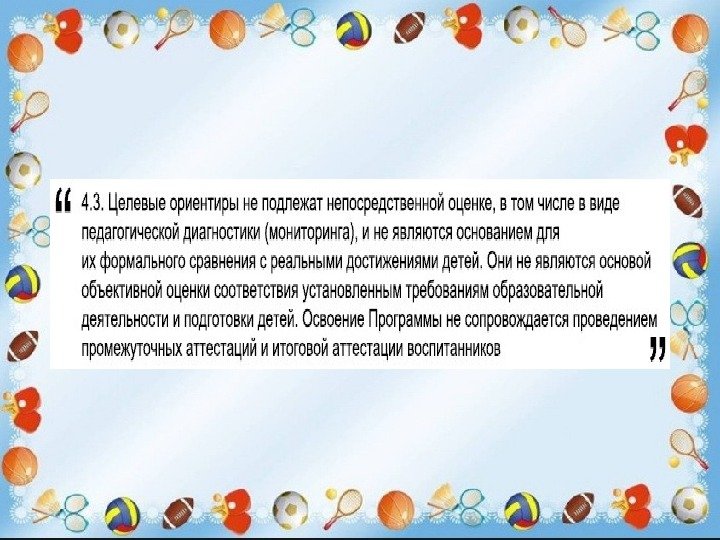 “ 4.3. Целевые ориентиры не подлежат непосредственной оценке, в том числе в виде педагогической диагностики (мониторинга), и не являются основанием для их формального сравнения с реальными достижениями детей. Они не являются основой объективной оценки соответствия установленным требованиям образовательной деятельности и подготовки детей. Освоение Программы не сопровождается проведением промежуточных аттестаций и итоговой аттестации воспитанников ”